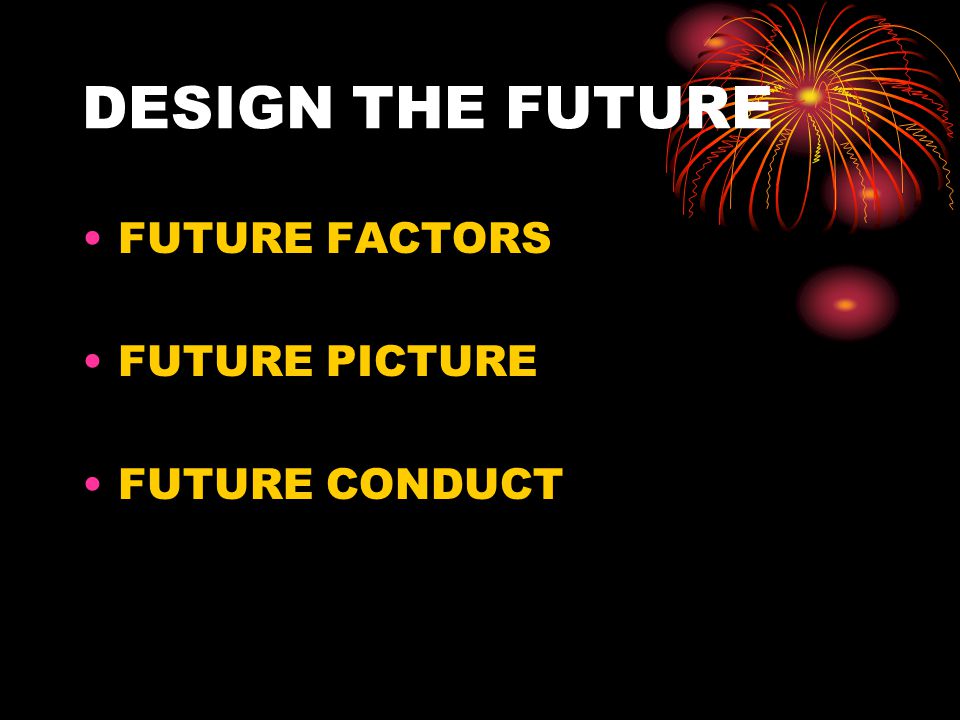 DESIGN THE FUTURE

• FUTURE FACTORS

• FUTURE PICTURE

• FUTURE CONDUCT